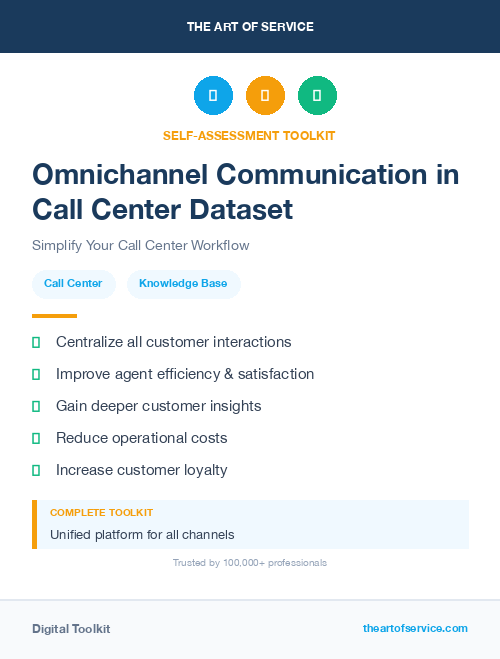 THE ART OF SERVICE

SELF-ASSESSMENT TOOLKIT

Omnichannel Communication in Call Center Dataset

Simplify Your Call Center Workflow

Call Center

Knowledge Base

Centralize all customer interactions

Improve agent efficiency & satisfaction

Gain deeper customer insights

Reduce operational costs

Increase customer loyalty

COMPLETE TOOLKIT

Unified platform for all channels

Trusted by 100,000+ professionals

Digital Toolkit

theartofservice.com